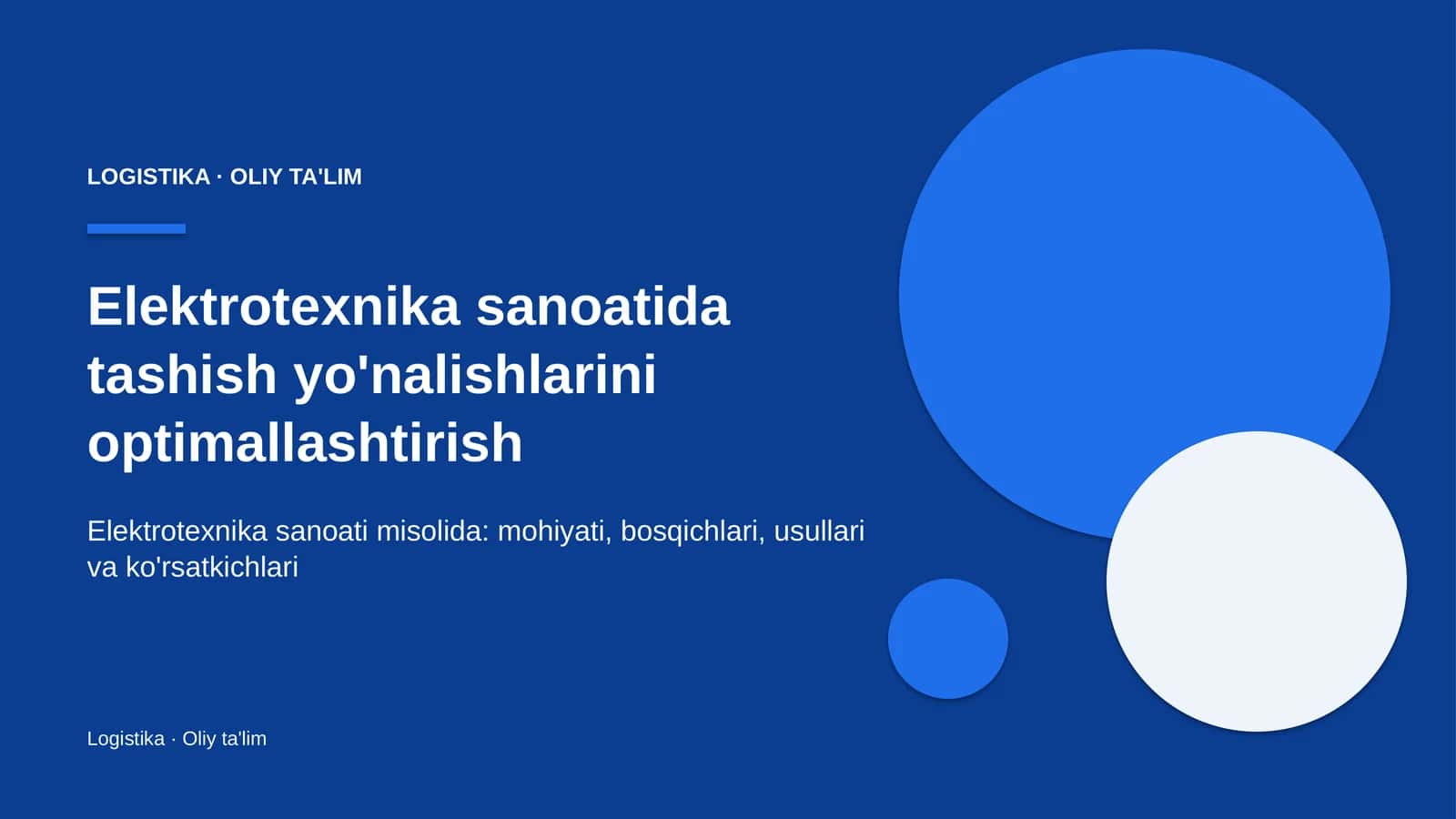 LOGISTIKA · OLIY TA'LIM

Elektrotexnika sanoatida tashish yo'nalishlarini optimallashtirish

Elektrotexnika sanoati misolida: mohiyati, bosqichlari, usullari va ko'rsatkichlari

Logistika · Oliy ta'lim